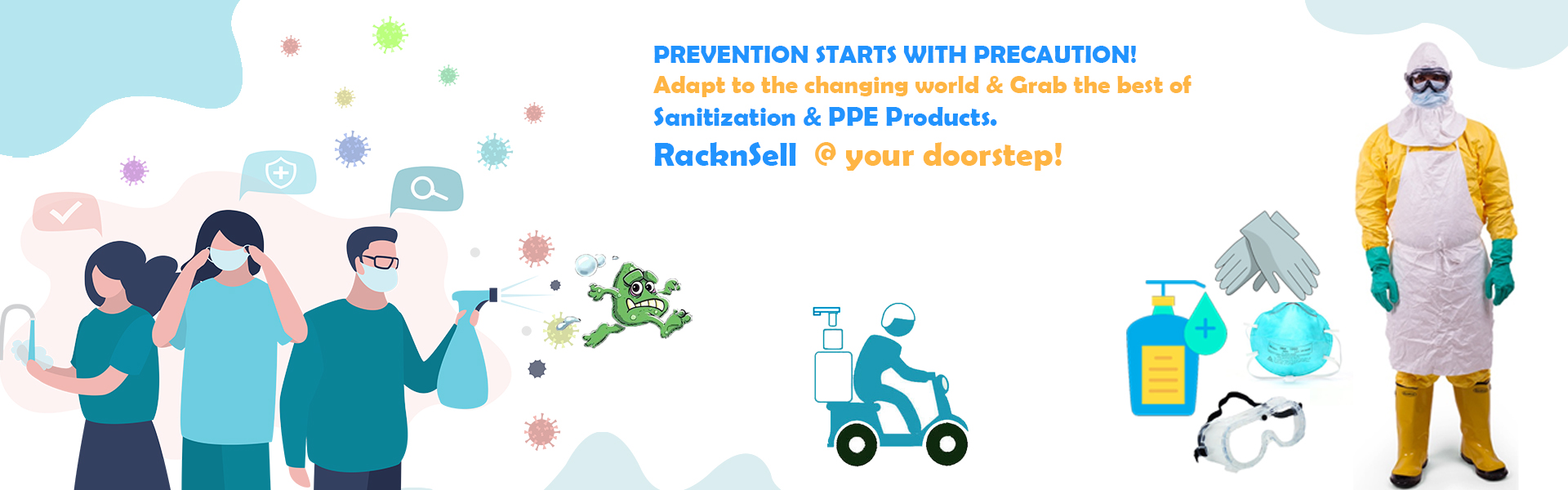 PREVENTION STARTS WITH PRECAUTION!
Adapt to the changing world & Grab the best of Sanitization & PPE Products.
RacknSell @ your doorstep!